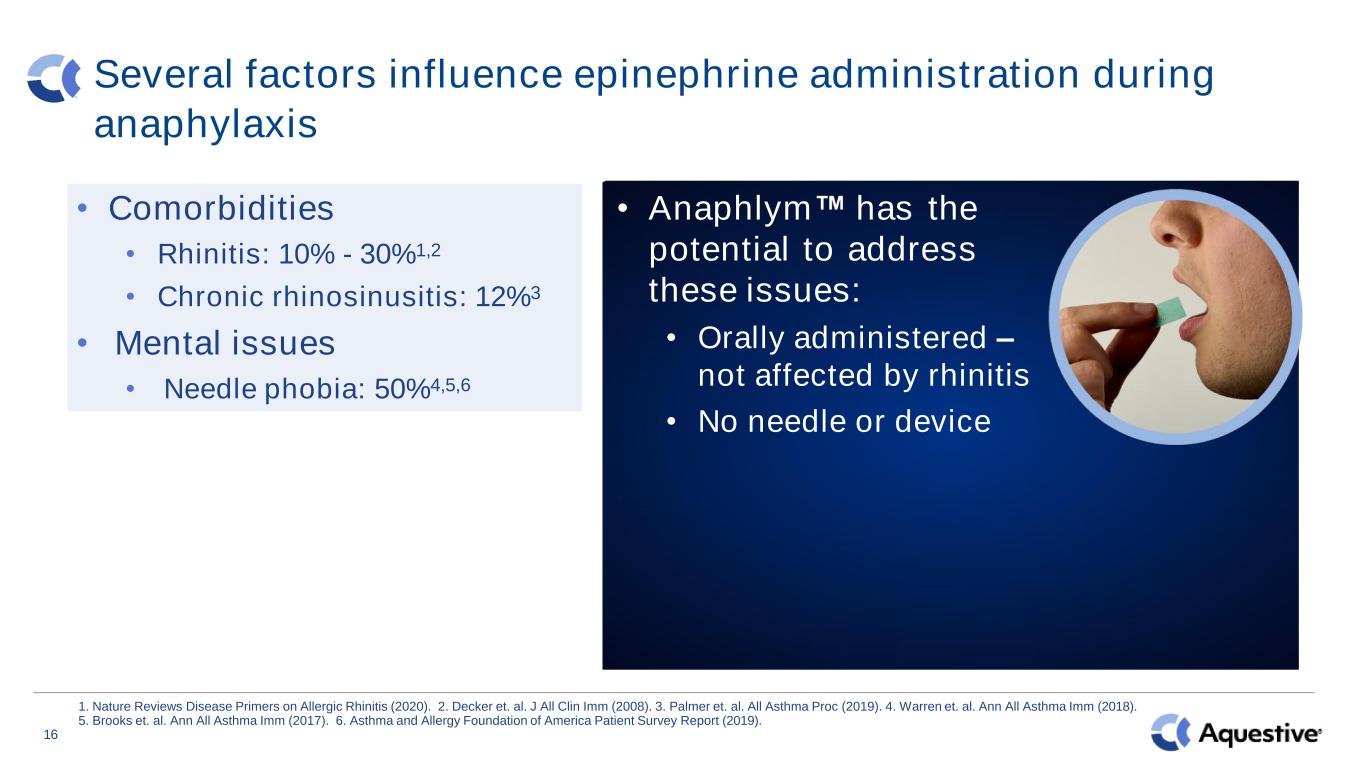 Several factors influence epinephrine administration during anaphylaxis

• Comorbidities
  • Rhinitis: 10% - 30%$^{1,2}$
  • Chronic rhinosinusitis: 12%$^{3}$
• Mental issues
  • Needle phobia: 50%$^{4,5,6}$

• Anaphlym™ has the potential to address these issues:
  • Orally administered – not affected by rhinitis
  • No needle or device

1. Nature Reviews Disease Primers on Allergic Rhinitis (2020). 2. Decker et. al. J All Clin Imm (2008). 3. Palmer et. al. All Asthma Proc (2019). 4. Warren et. al. Ann All Asthma Imm (2018). 5. Brooks et. al. Ann All Asthma Imm (2017). 6. Asthma and Allergy Foundation of America Patient Survey Report (2019).

16

Aquestive®